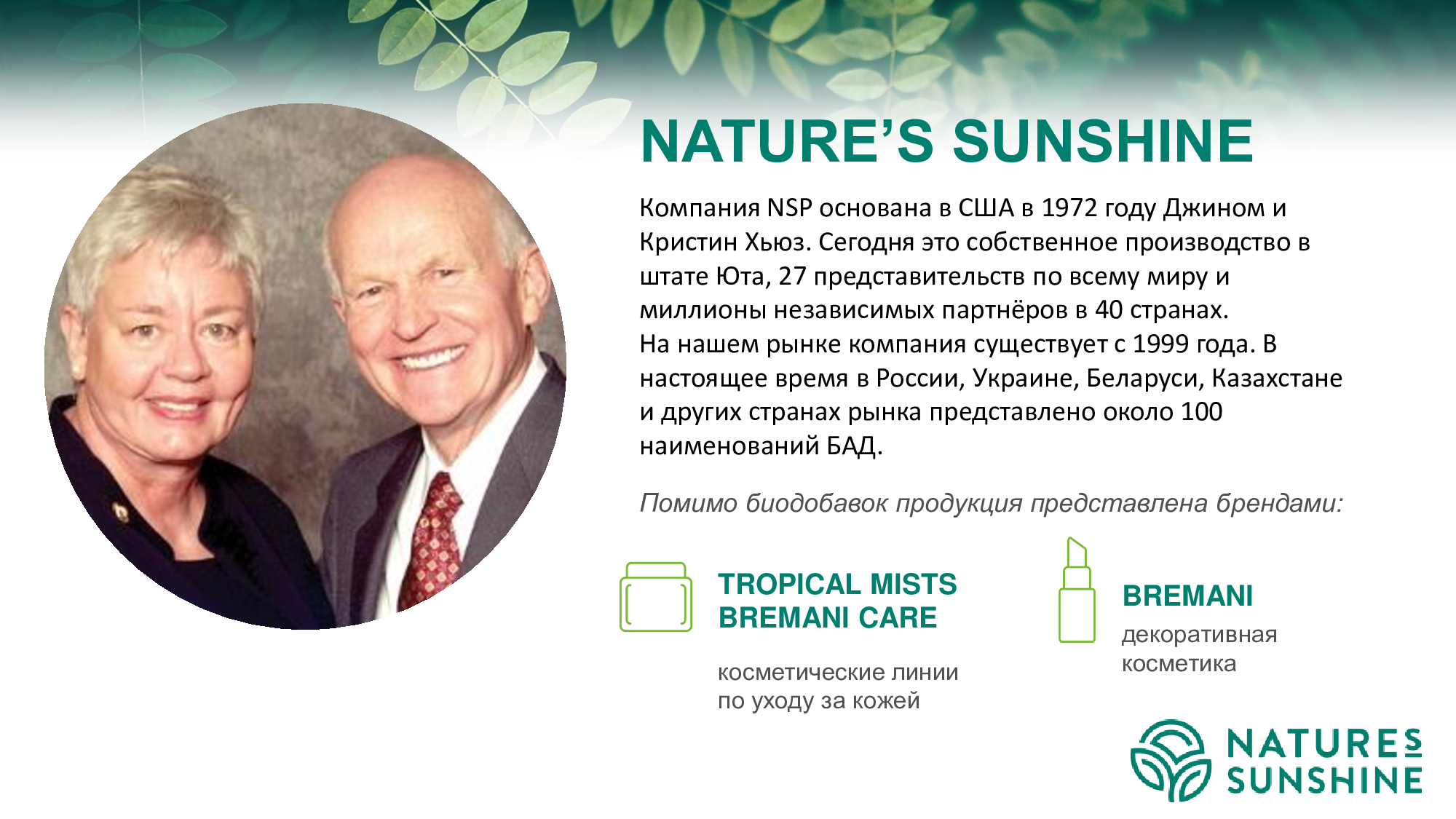 NATURE'S SUNSHINE

Компания NSP основана в США в 1972 году Джином и Кристин Хьюз. Сегодня это собственное производство в штате Юта, 27 представительств по всему миру и миллионы независимых партнёров в 40 странах.
На нашем рынке компания существует с 1999 года. В настоящее время в России, Украине, Беларуси, Казахстане и других странах рынка представлено около 100 наименований БАД.

Помимо биодобавок продукция представлена брендами:

TROPICAL MISTS
BREMANI CARE

косметические линии по уходу за кожей

BREMANI

декоративная косметика

NATURES SUNSHINE